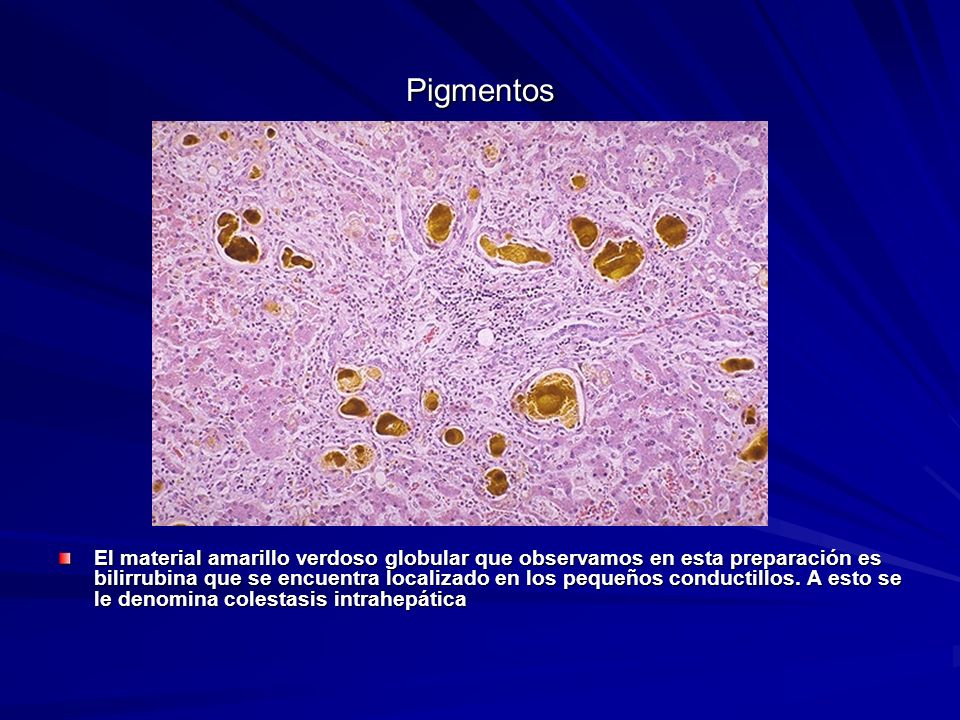 Pigmentos

El material amarillo verdoso globular que observamos en esta preparación es bilirrubina que se encuentra localizado en los pequeños conductillos. A esto se le denomina colestasis intrahepática